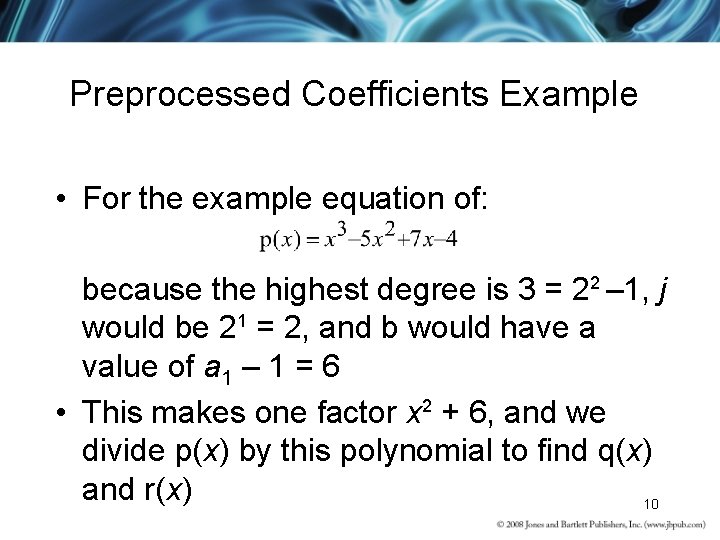 Preprocessed Coefficients Example

• For the example equation of:

$p(x) = x^3 - 5x^2 + 7x - 4$

because the highest degree is $3 = 2^2 - 1$, $j$ would be $2^1 = 2$, and b would have a value of $a_1 - 1 = 6$

• This makes one factor $x^2 + 6$, and we divide p($x$) by this polynomial to find q($x$) and r($x$)

10

© 2008 Jones and Bartlett Publishers, Inc. (www.jbpub.com)